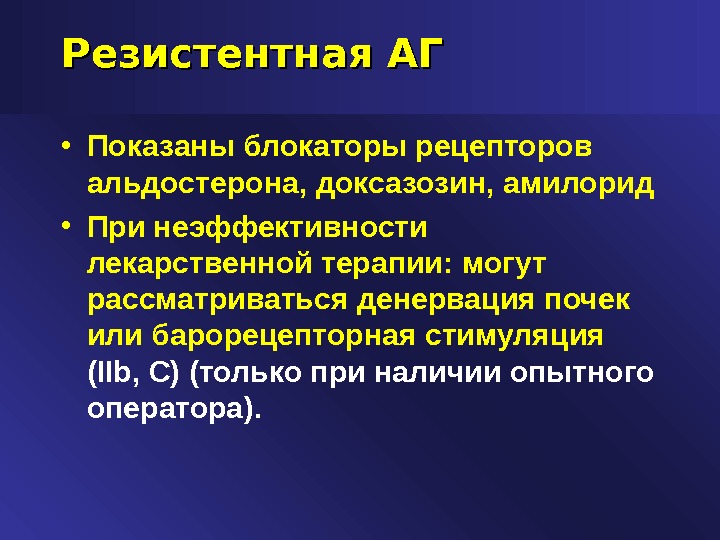 Резистентная АГ

• Показаны блокаторы рецепторов альдостерона, доксазозин, амилорид

• При неэффективности лекарственной терапии: могут рассматриваться денервация почек или барорецепторная стимуляция (IIb, C) (только при наличии опытного оператора).